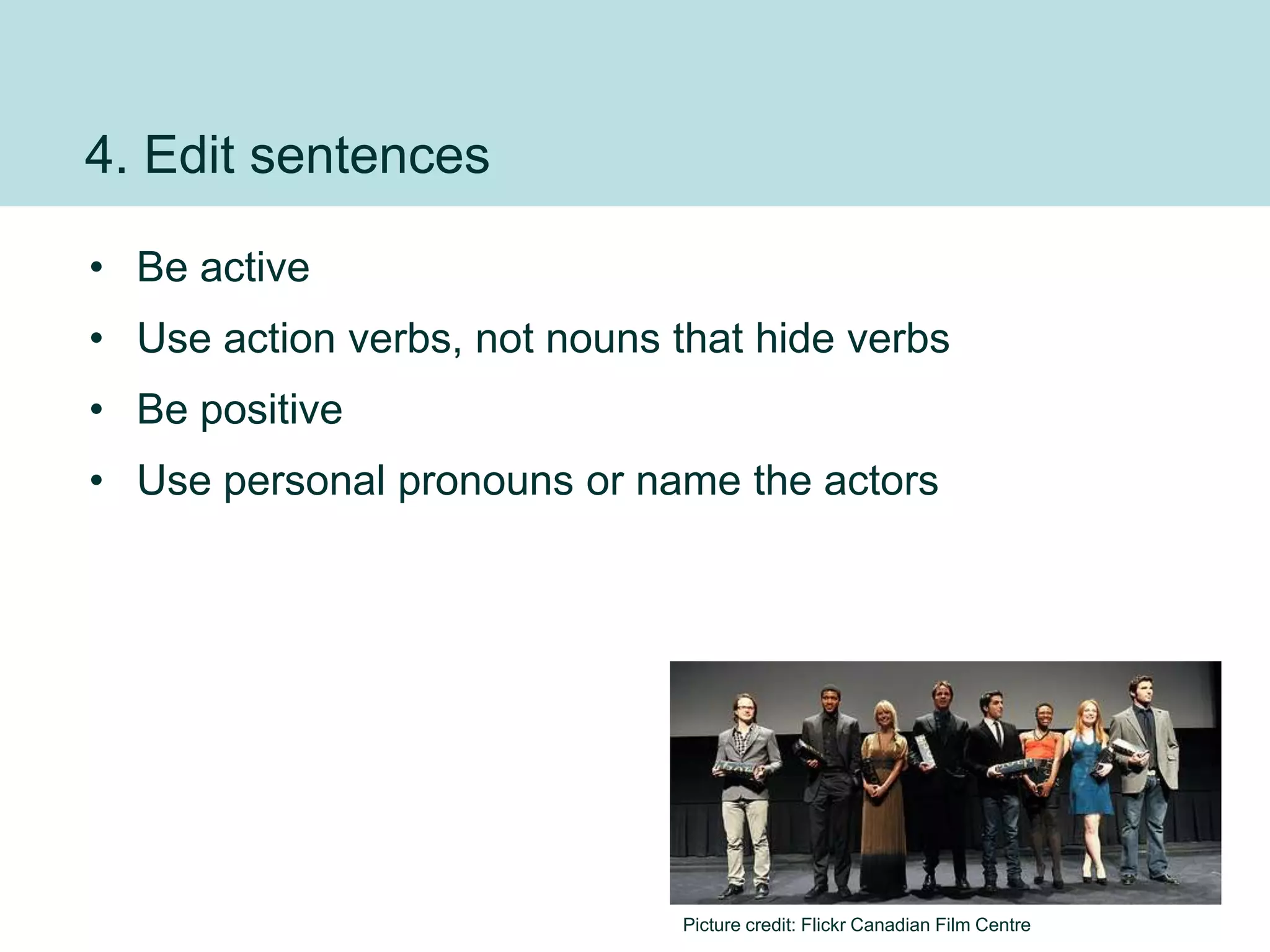 4. Edit sentences

• Be active
• Use action verbs, not nouns that hide verbs
• Be positive
• Use personal pronouns or name the actors

Picture credit: Flickr Canadian Film Centre